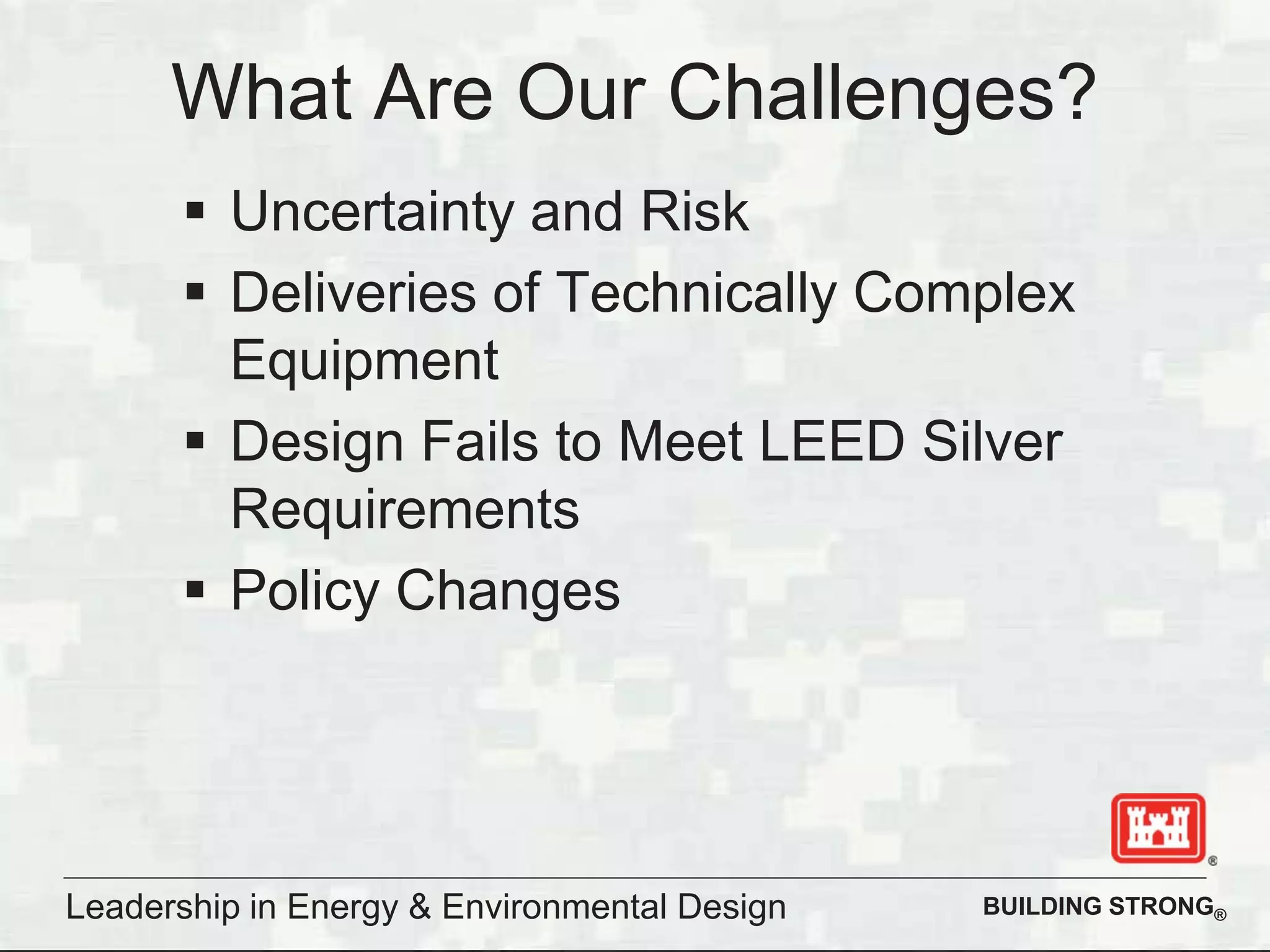 What Are Our Challenges?

▪ Uncertainty and Risk
▪ Deliveries of Technically Complex Equipment
▪ Design Fails to Meet LEED Silver Requirements
▪ Policy Changes

®

Leadership in Energy & Environmental Design

BUILDING STRONG®